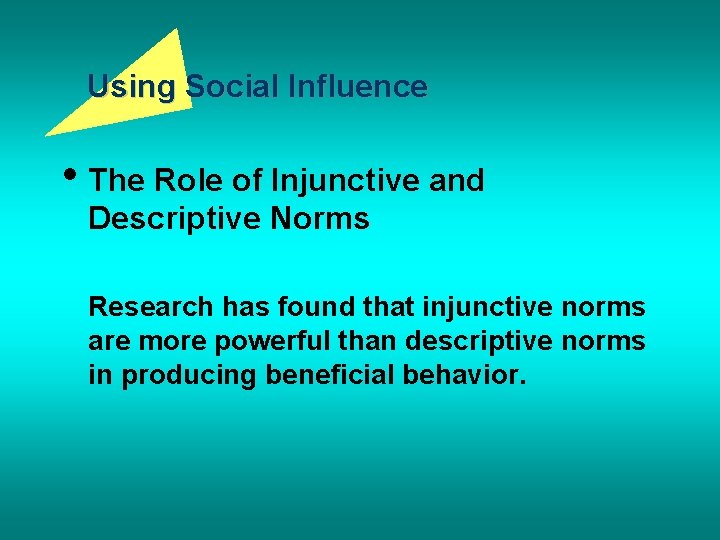 Using Social Influence

• The Role of Injunctive and Descriptive Norms

Research has found that injunctive norms are more powerful than descriptive norms in producing beneficial behavior.